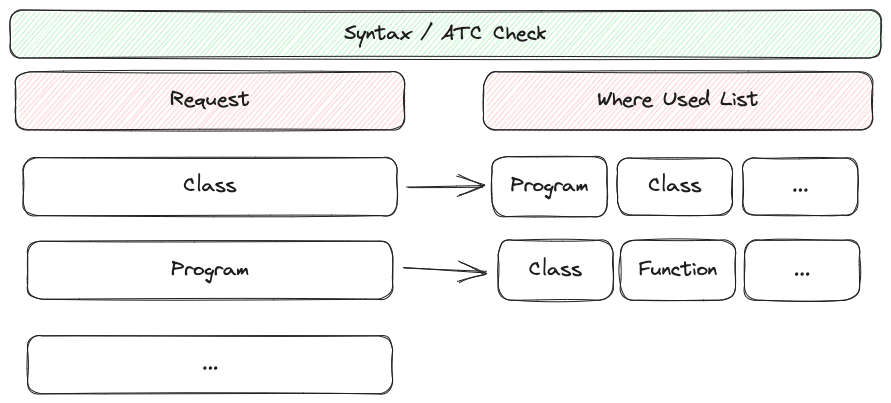 Syntax / ATC Check

Request

Where Used List

Class

Program

Class

...

Program

Class

Function

...

...